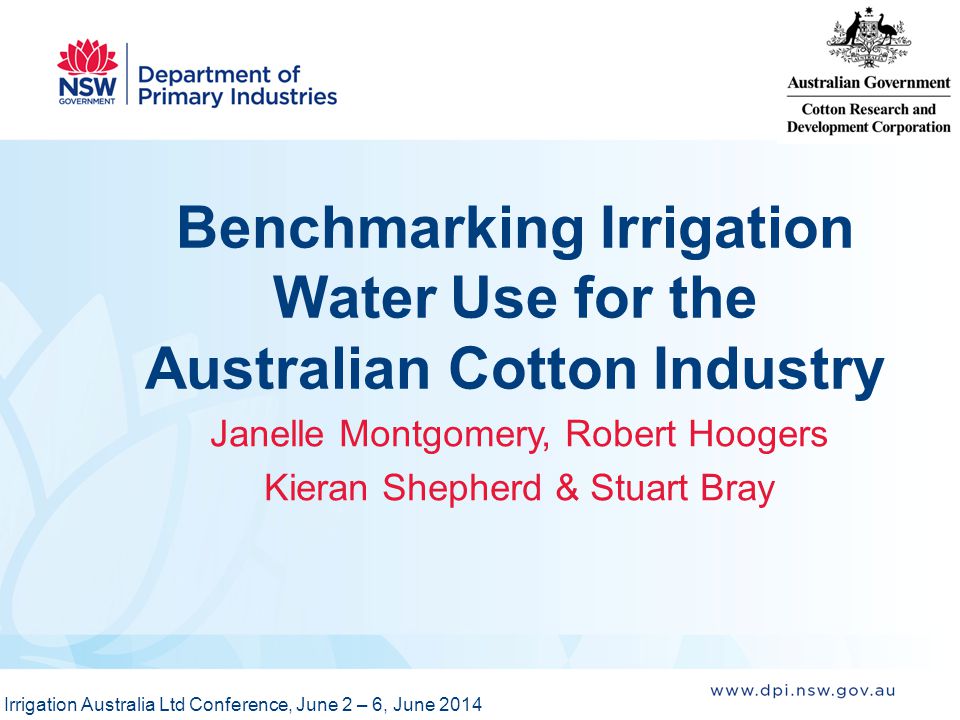 NSW GOVERNMENT
Department of Primary Industries

Australian Government
Cotton Research and Development Corporation

Benchmarking Irrigation Water Use for the Australian Cotton Industry

Janelle Montgomery, Robert Hoogers
Kieran Shepherd & Stuart Bray

Irrigation Australia Ltd Conference, June 2 – 6, June 2014

www.dpi.nsw.gov.au